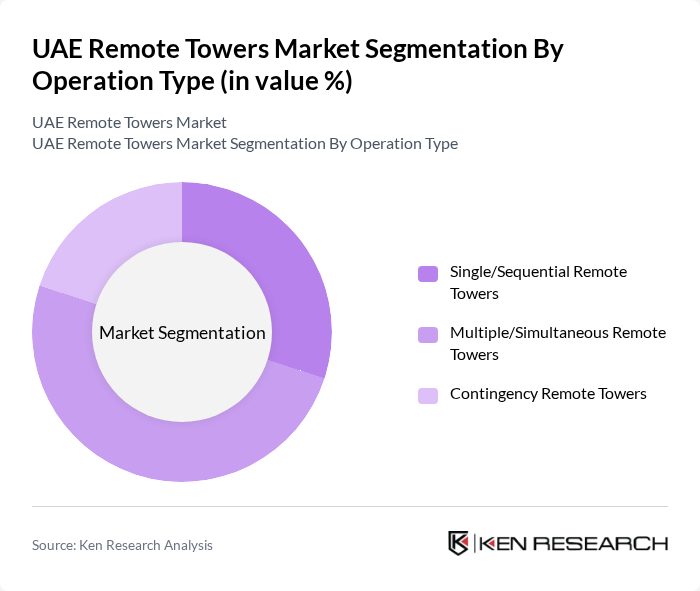 UAE Remote Towers Market Segmentation By Operation Type (in value %)

UAE Remote Towers Market
UAE Remote Towers Market Segmentation By Operation Type

Market Segmentation

Single/Sequential Remote Towers

Multiple/Simultaneous Remote Towers

Contingency Remote Towers

Source: Ken Research Analysis

KEN RESEARCH